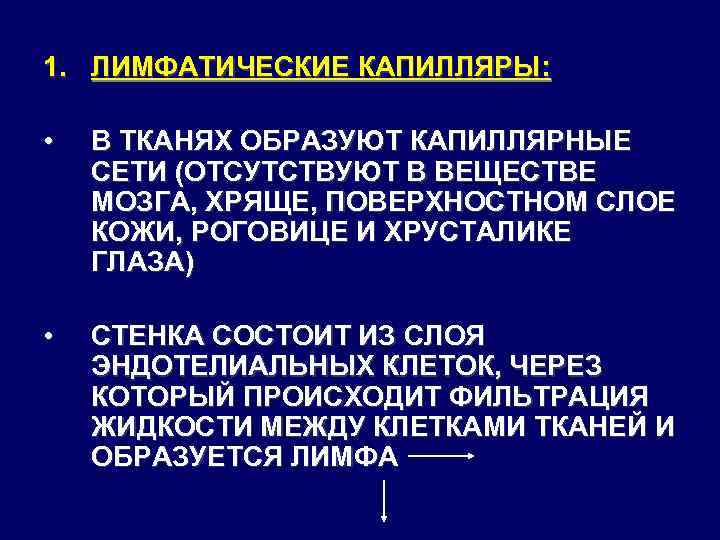 1. ЛИМФАТИЧЕСКИЕ КАПИЛЛЯРЫ:

• В ТКАНЯХ ОБРАЗУЮТ КАПИЛЛЯРНЫЕ СЕТИ (ОТСУТСТВУЮТ В ВЕЩЕСТВЕ МОЗГА, ХРЯЩЕ, ПОВЕРХНОСТНОМ СЛОЕ КОЖИ, РОГОВИЦЕ И ХРУСТАЛИКЕ ГЛАЗА)

• СТЕНКА СОСТОИТ ИЗ СЛОЯ ЭНДОТЕЛИАЛЬНЫХ КЛЕТОК, ЧЕРЕЗ КОТОРЫЙ ПРОИСХОДИТ ФИЛЬТРАЦИЯ ЖИДКОСТИ МЕЖДУ КЛЕТКАМИ ТКАНЕЙ И ОБРАЗУЕТСЯ ЛИМФА